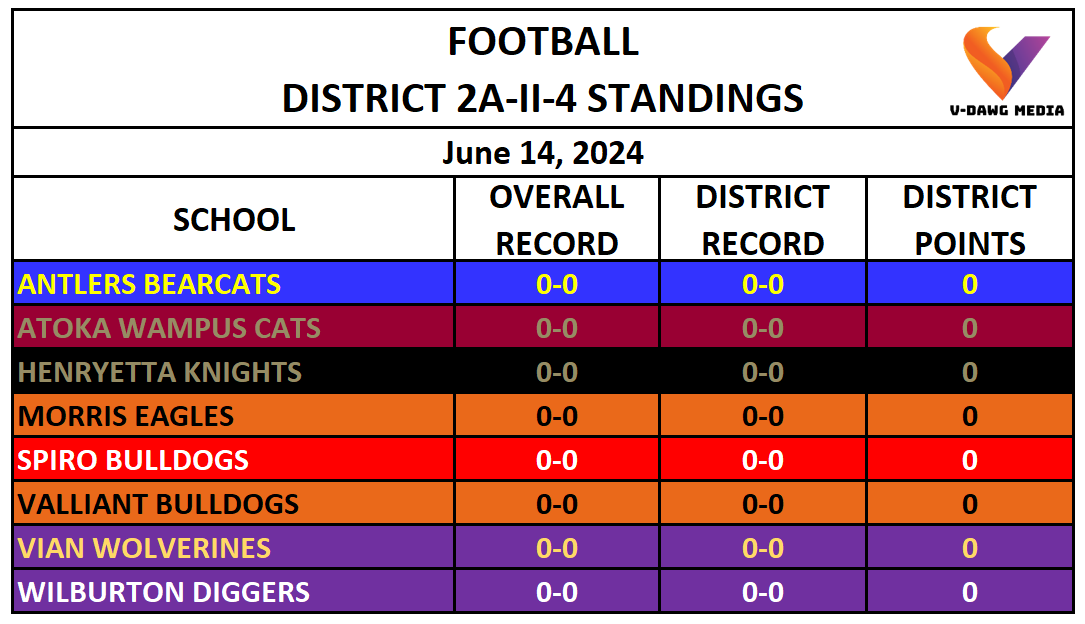 FOOTBALL
DISTRICT 2A-II-4 STANDINGS

V-DAWG MEDIA

June 14, 2024

| SCHOOL | OVERALL RECORD | DISTRICT RECORD | DISTRICT POINTS |
|---|---|---|---|
| ANTLERS BEARCATS | 0-0 | 0-0 | 0 |
| ATOKA WAMPUS CATS | 0-0 | 0-0 | 0 |
| HENRYETTA KNIGHTS | 0-0 | 0-0 | 0 |
| MORRIS EAGLES | 0-0 | 0-0 | 0 |
| SPIRO BULLDOGS | 0-0 | 0-0 | 0 |
| VALLIANT BULLDOGS | 0-0 | 0-0 | 0 |
| VIAN WOLVERINES | 0-0 | 0-0 | 0 |
| WILBURTON DIGGERS | 0-0 | 0-0 | 0 |